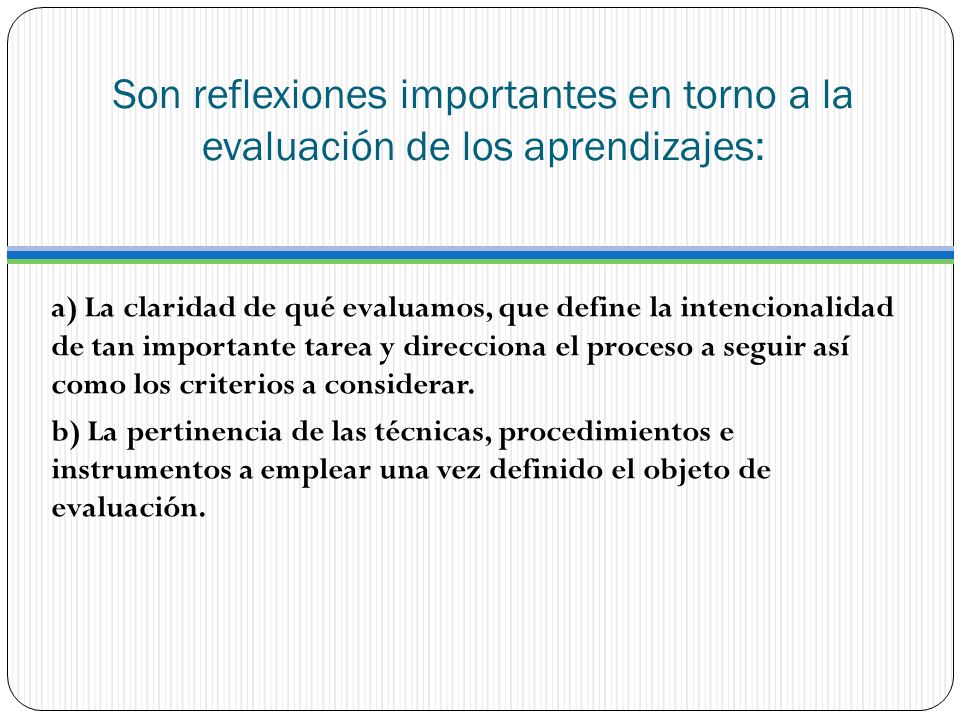 Son reflexiones importantes en torno a la evaluación de los aprendizajes:

a) La claridad de qué evaluamos, que define la intencionalidad de tan importante tarea y direcciona el proceso a seguir así como los criterios a considerar.

b) La pertinencia de las técnicas, procedimientos e instrumentos a emplear una vez definido el objeto de evaluación.